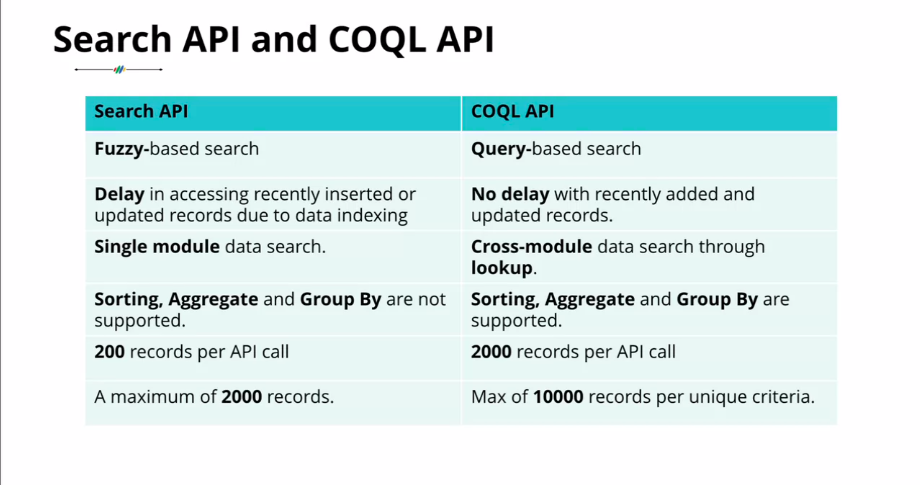 Search API and COQL API

| Search API | COQL API |
|---|---|
| Fuzzy-based search | Query-based search |
| Delay in accessing recently inserted or updated records due to data indexing | No delay with recently added and updated records. |
| Single module data search. | Cross-module data search through lookup. |
| Sorting, Aggregate and Group By are not supported. | Sorting, Aggregate and Group By are supported. |
| 200 records per API call | 2000 records per API call |
| A maximum of 2000 records. | Max of 10000 records per unique criteria. |